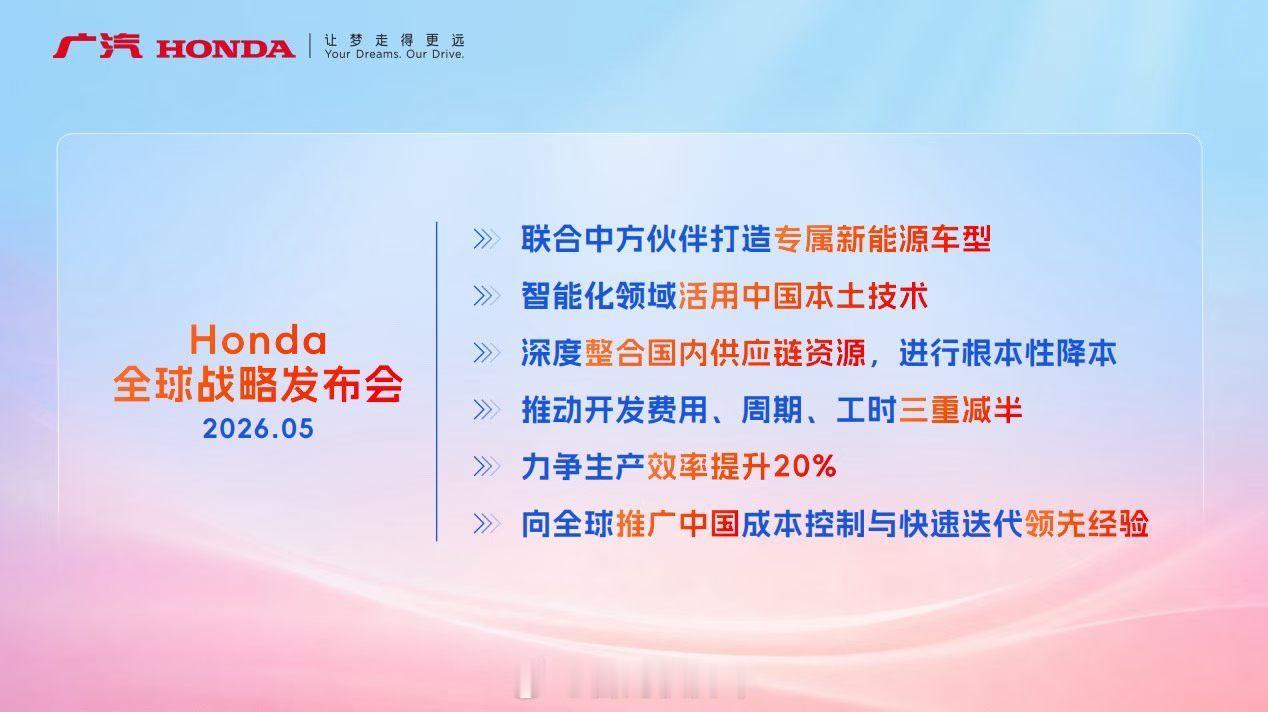 广汽 HONDA | 让梦走得更远
Your Dreams. Our Drive.

Honda
全球战略发布会
2026.05

联合中方伙伴打造专属新能源车型

智能化领域活用中国本土技术

深度整合国内供应链资源，进行根本性降本

推动开发费用、周期、工时三重减半

力争生产效率提升20%

向全球推广中国成本控制与快速迭代领先经验